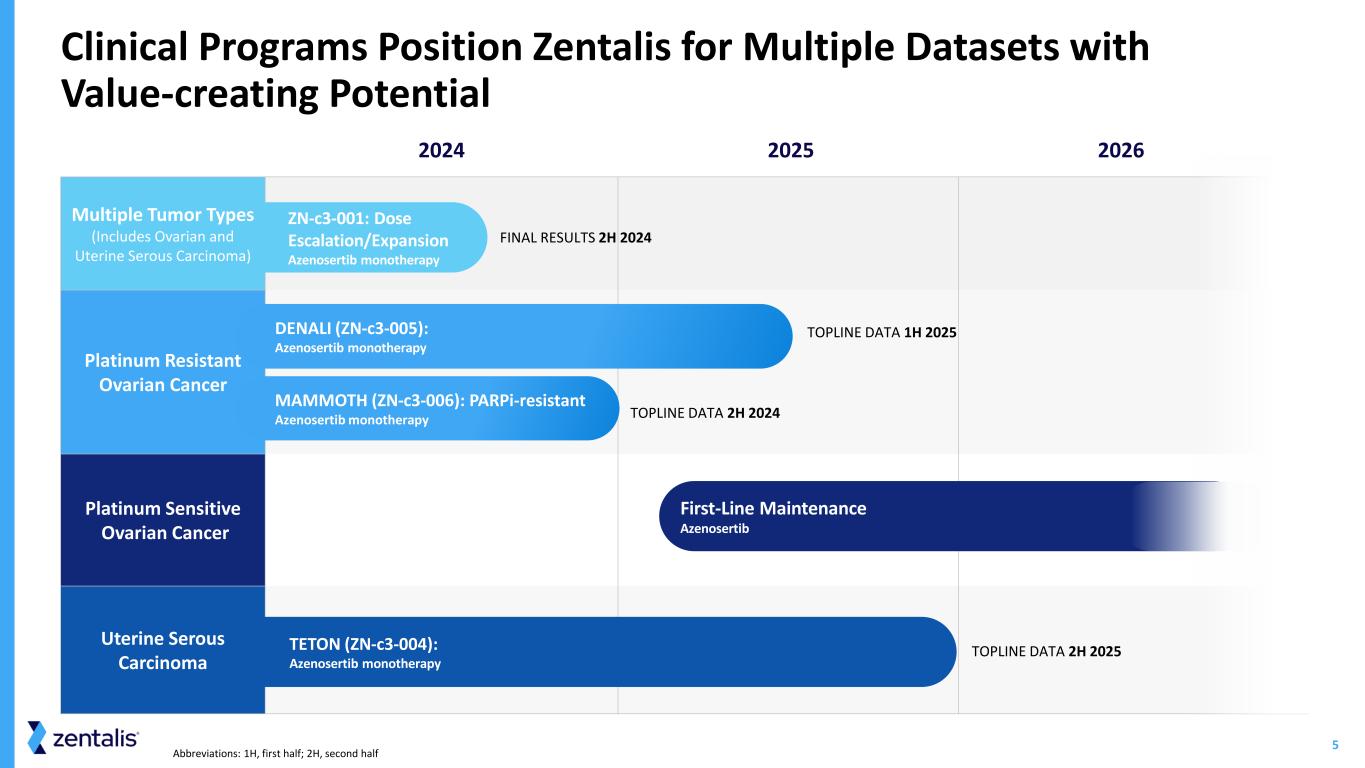 Clinical Programs Position Zentalis for Multiple Datasets with Value-creating Potential

2024 2025 2026

Multiple Tumor Types
(Includes Ovarian and Uterine Serous Carcinoma)

ZN-c3-001: Dose Escalation/Expansion
Azenosertib monotherapy

FINAL RESULTS 2H 2024

Platinum Resistant Ovarian Cancer

DENALI (ZN-c3-005):
Azenosertib monotherapy

TOPLINE DATA 1H 2025

MAMMOTH (ZN-c3-006): PARPi-resistant
Azenosertib monotherapy

TOPLINE DATA 2H 2024

Platinum Sensitive Ovarian Cancer

First-Line Maintenance
Azenosertib

Uterine Serous Carcinoma

TETON (ZN-c3-004):
Azenosertib monotherapy

TOPLINE DATA 2H 2025

zentalis

Abbreviations: 1H, first half; 2H, second half

5